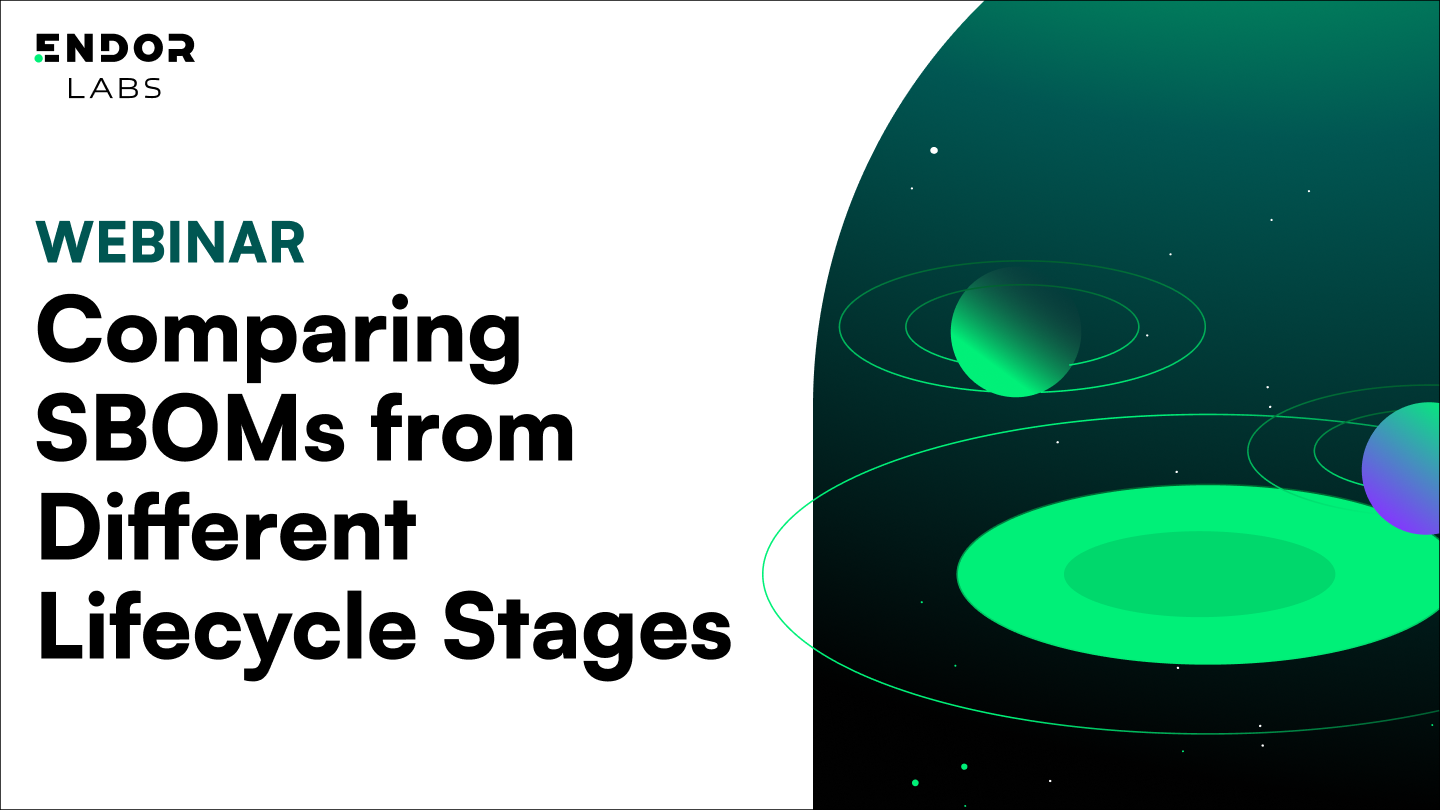 ENDOR
LABS

WEBINAR

Comparing SBOMs from Different Lifecycle Stages